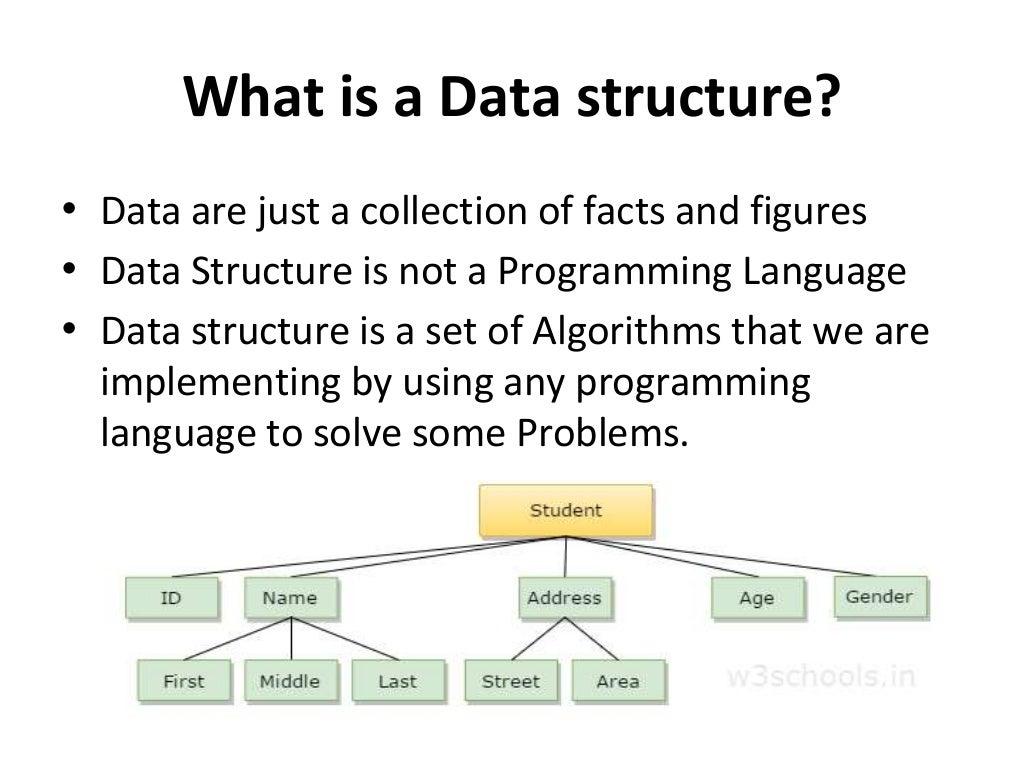 What is a Data structure?

• Data are just a collection of facts and figures
• Data Structure is not a Programming Language
• Data structure is a set of Algorithms that we are implementing by using any programming language to solve some Problems.

Student

ID
Name
Address
Age
Gender

First
Middle
Last
Street
Area

w3schools.in